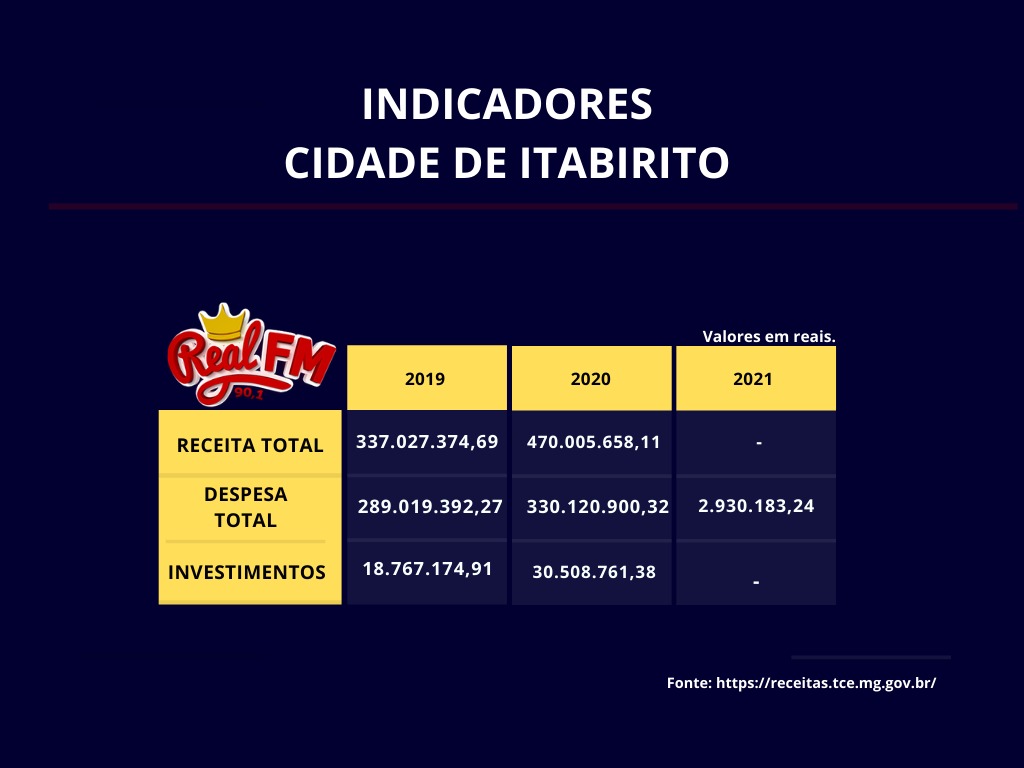 INDICADORES
CIDADE DE ITABIRITO

Real FM 90,1

Valores em reais.

| | 2019 | 2020 | 2021 |
|---|---|---|---|
| RECEITA TOTAL | 337.027.374,69 | 470.005.658,11 | - |
| DESPESA TOTAL | 289.019.392,27 | 330.120.900,32 | 2.930.183,24 |
| INVESTIMENTOS | 18.767.174,91 | 30.508.761,38 | - |

Fonte: https://receitas.tce.mg.gov.br/